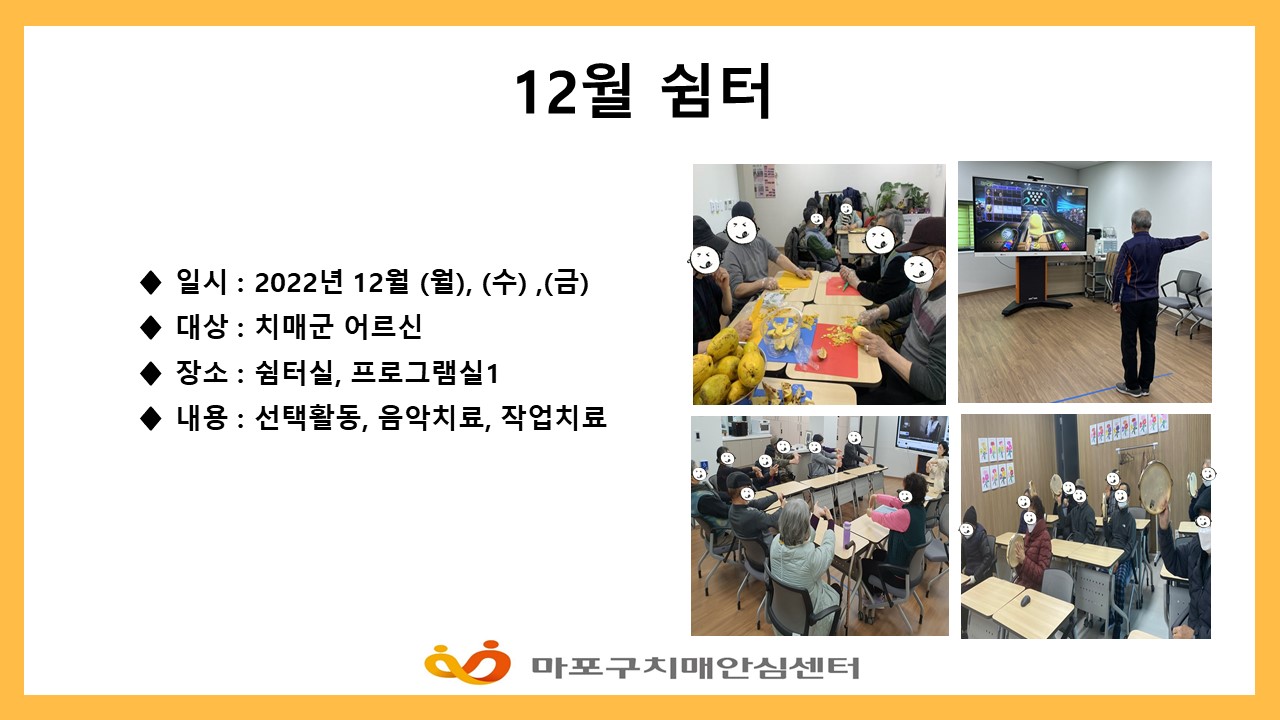 12월 쉼터

◆ 일시 : 2022년 12월 (월), (수) ,(금)
◆ 대상 : 치매군 어르신
◆ 장소 : 쉼터실, 프로그램실1
◆ 내용 : 선택활동, 음악치료, 작업치료

마포구치매안심센터